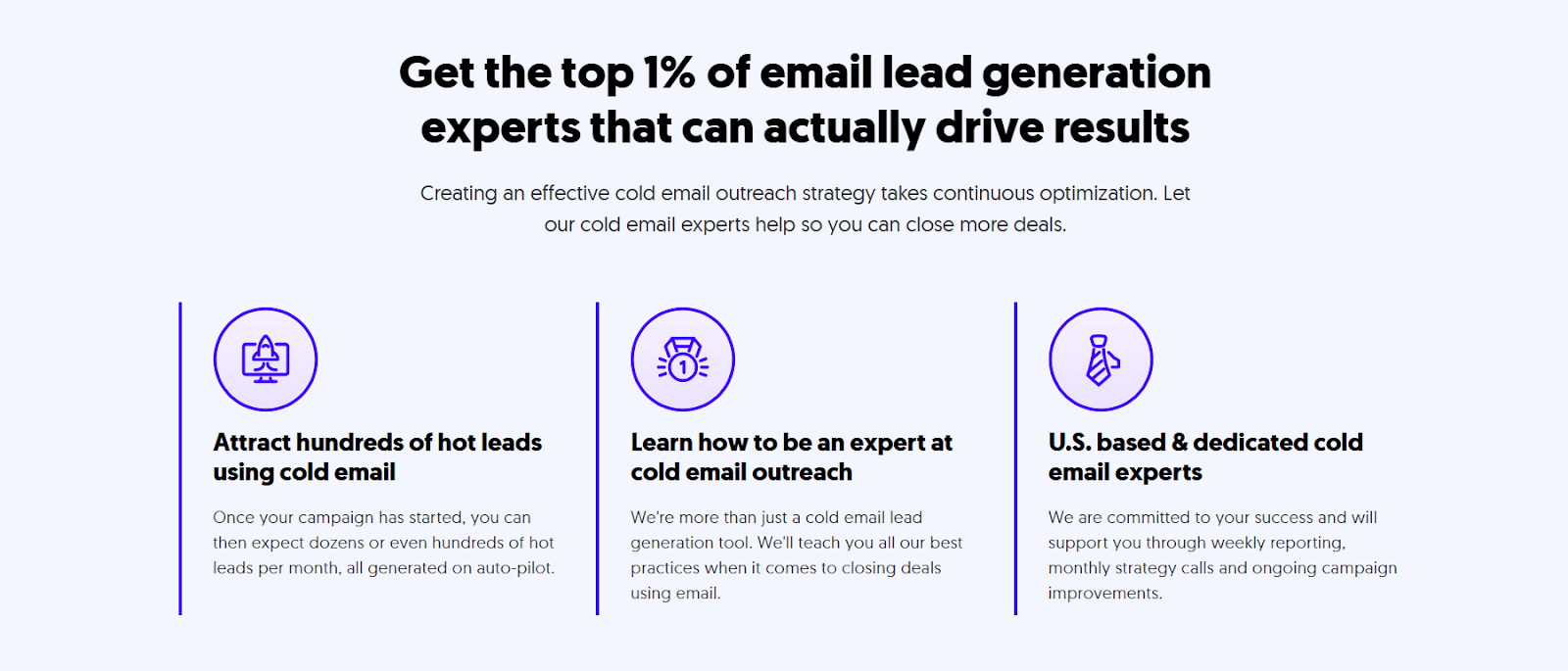 Get the top 1% of email lead generation experts that can actually drive results

Creating an effective cold email outreach strategy takes continuous optimization. Let our cold email experts help so you can close more deals.

Attract hundreds of hot leads using cold email

Once your campaign has started, you can then expect dozens or even hundreds of hot leads per month, all generated on auto-pilot.

1

Learn how to be an expert at cold email outreach

We're more than just a cold email lead generation tool. We'll teach you all our best practices when it comes to closing deals using email.

U.S. based & dedicated cold email experts

We are committed to your success and will support you through weekly reporting, monthly strategy calls and ongoing campaign improvements.